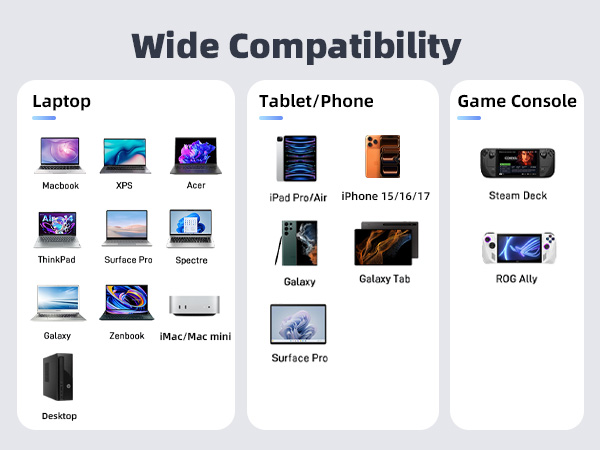 Wide Compatibility

Laptop

Macbook
XPS
Acer
ThinkPad
Surface Pro
Spectre
Galaxy
Zenbook
iMac/Mac mini
Desktop

Tablet/Phone

iPad Pro/Air
iPhone 15/16/17
Galaxy
Galaxy Tab
Surface Pro

Game Console

Steam Deck
ROG Ally